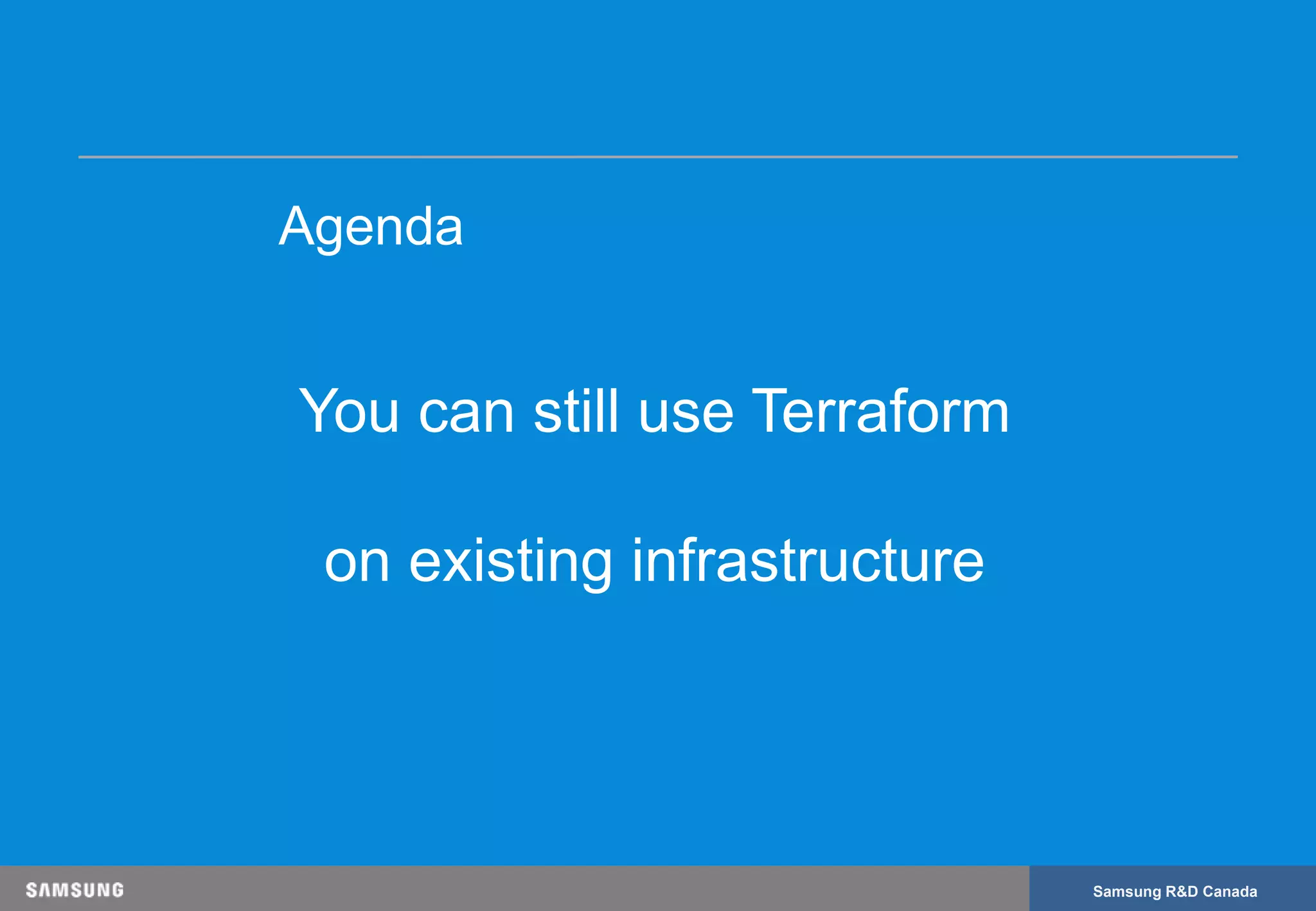 Agenda

You can still use Terraform

on existing infrastructure

SAMSUNG

Samsung R&D Canada